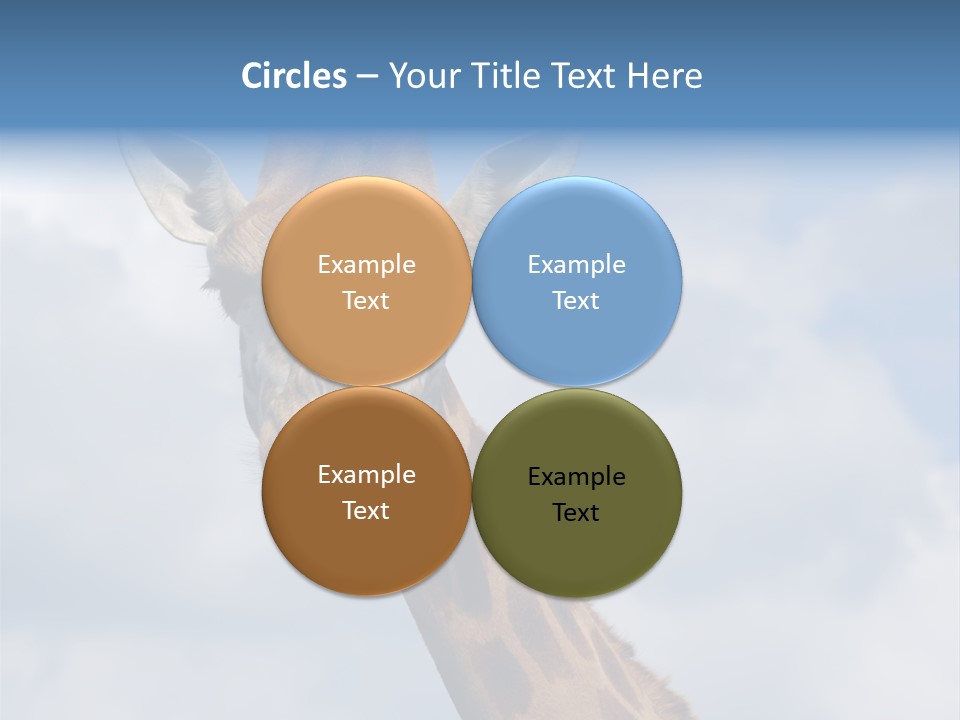 Circles – Your Title Text Here

Example Text

Example Text

Example Text

Example Text